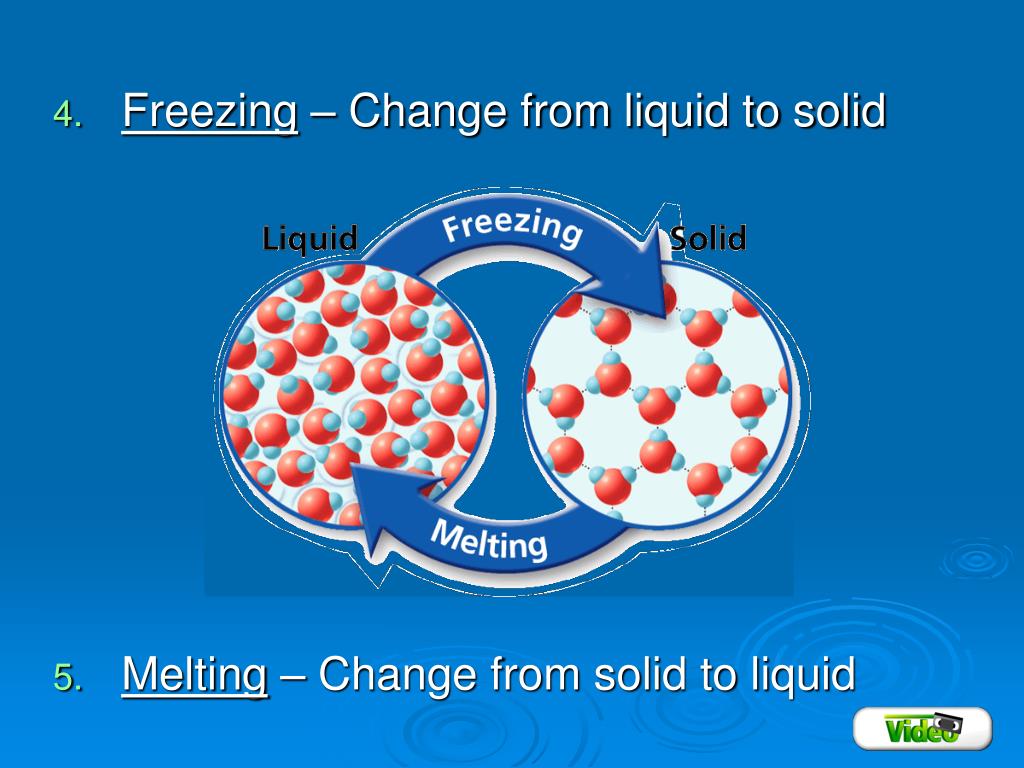 4. Freezing – Change from liquid to solid

Liquid

Freezing

Solid

Melting

5. Melting – Change from solid to liquid

Video